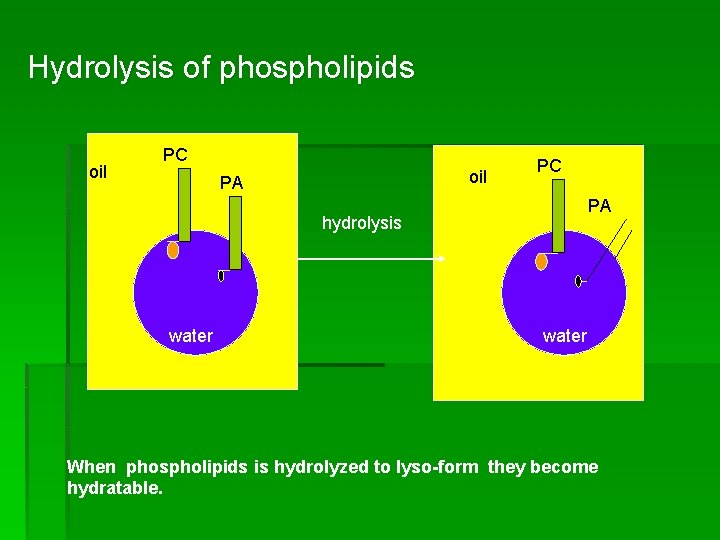 Hydrolysis of phospholipids

oil
PC
PA
water

hydrolysis

oil
PC
PA
water

When phospholipids is hydrolyzed to lyso-form they become hydratable.